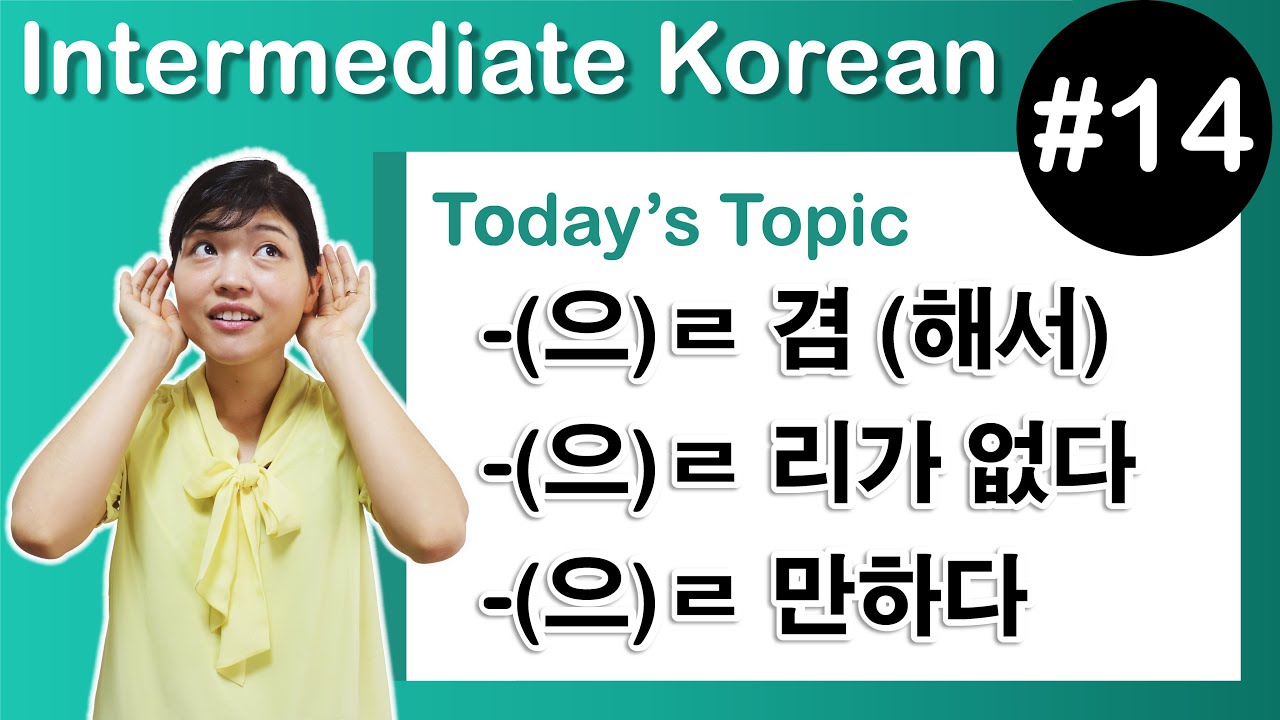 Intermediate Korean

#14

Today's Topic

-(으)ㄹ 겸 (해서)

-(으)ㄹ 리가 없다

-(으)ㄹ 만하다